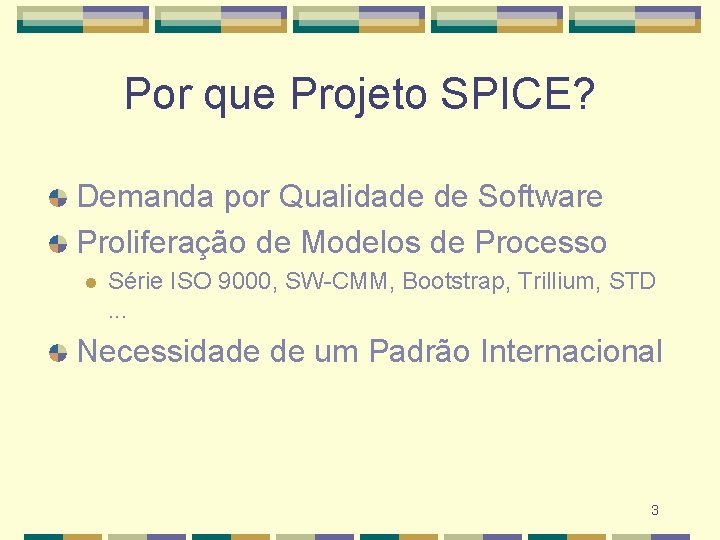 Por que Projeto SPICE?

Demanda por Qualidade de Software

Proliferação de Modelos de Processo

Série ISO 9000, SW-CMM, Bootstrap, Trillium, STD ...

Necessidade de um Padrão Internacional

3